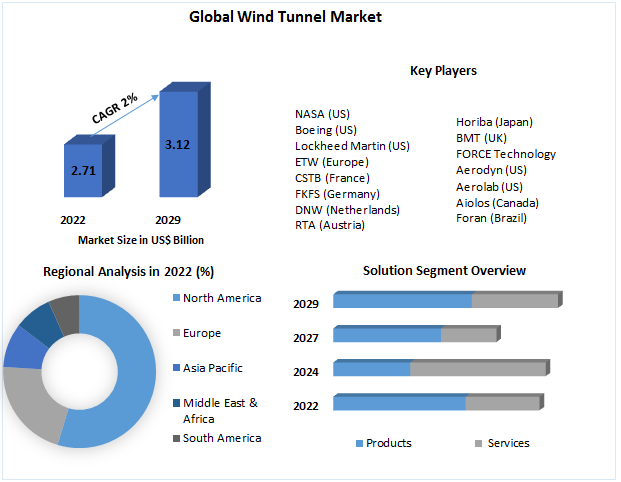 Global Wind Tunnel Market

CAGR 2%

2.71

3.12

2022

2029

Market Size in US$ Billion

Key Players

NASA (US)
Boeing (US)
Lockheed Martin (US)
ETW (Europe)
CSTB (France)
FKFS (Germany)
DNW (Netherlands)
RTA (Austria)

Horiba (Japan)
BMT (UK)
FORCE Technology
Aerodyn (US)
Aerolab (US)
Aiolos (Canada)
Foran (Brazil)

Regional Analysis in 2022 (%)

North America
Europe
Asia Pacific
Middle East & Africa
South America

Solution Segment Overview

2029
2027
2024
2022

Products
Services